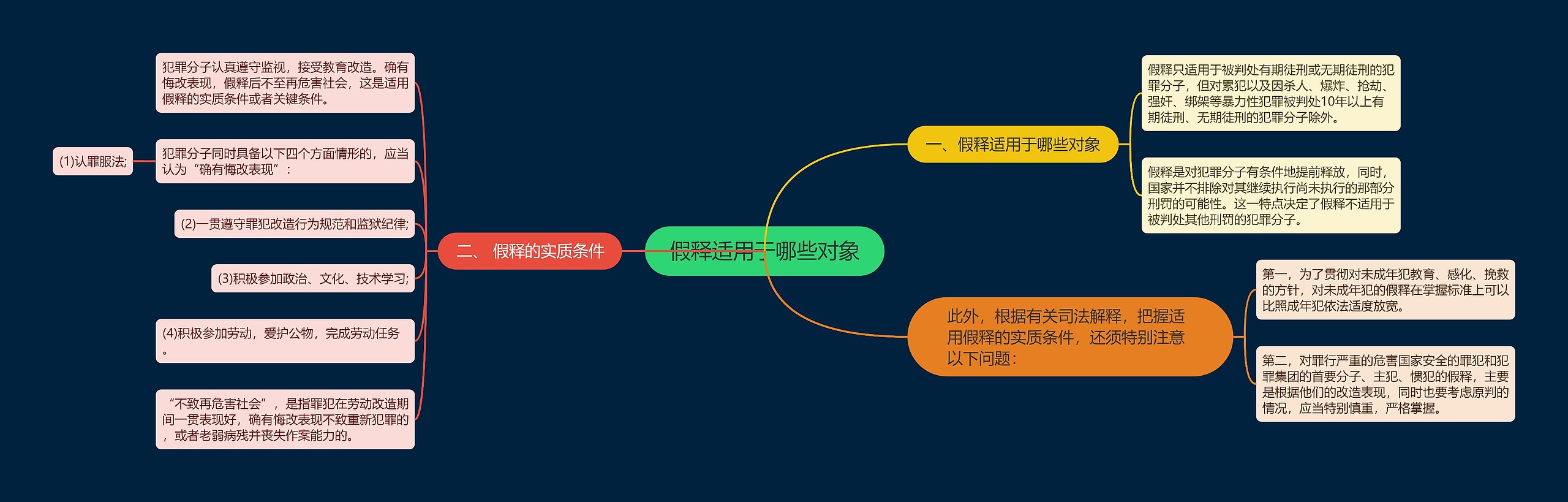 假释适用于哪些对象

一、假释适用于哪些对象

假释只适用于被判处有期徒刑或无期徒刑的犯罪分子，但对累犯以及因杀人、爆炸、抢劫、强奸、绑架等暴力性犯罪被判处10年以上有期徒刑、无期徒刑的犯罪分子除外。

假释是对犯罪分子有条件地提前释放，同时，国家并不排除对其继续执行尚未执行的那部分刑罚的可能性。这一特点决定了假释不适用于被判处其他刑罚的犯罪分子。

此外，根据有关司法解释，把握适用假释的实质条件，还须特别注意以下问题：

第一，为了贯彻对未成年犯教育、感化、挽救的方针，对未成年犯的假释在掌握标准上可以比照成年犯依法适度放宽。

第二，对罪行严重的危害国家安全的罪犯和犯罪集团的首要分子、主犯、惯犯的假释，主要是根据他们的改造表现，同时也要考虑原判的情况，应当特别慎重，严格掌握。

二、 假释的实质条件

犯罪分子认真遵守监视，接受教育改造。确有悔改表现，假释后不至再危害社会，这是适用假释的实质条件或者关键条件。

犯罪分子同时具备以下四个方面情形的，应当认为“确有悔改表现”：

(1)认罪服法;

(2)一贯遵守罪犯改造行为规范和监狱纪律;

(3)积极参加政治、文化、技术学习;

(4)积极参加劳动，爱护公物，完成劳动任务。

“不致再危害社会”，是指罪犯在劳动改造期间一贯表现好，确有悔改表现不致重新犯罪的，或者老弱病残并丧失作案能力的。